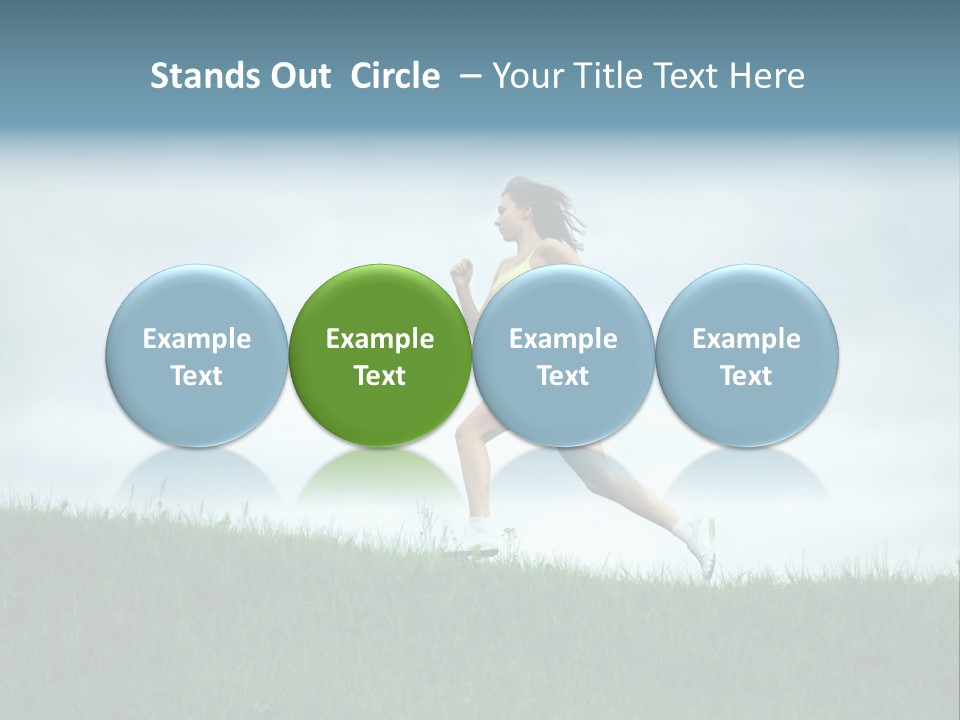 Stands Out Circle – Your Title Text Here

Example Text

Example Text

Example Text

Example Text